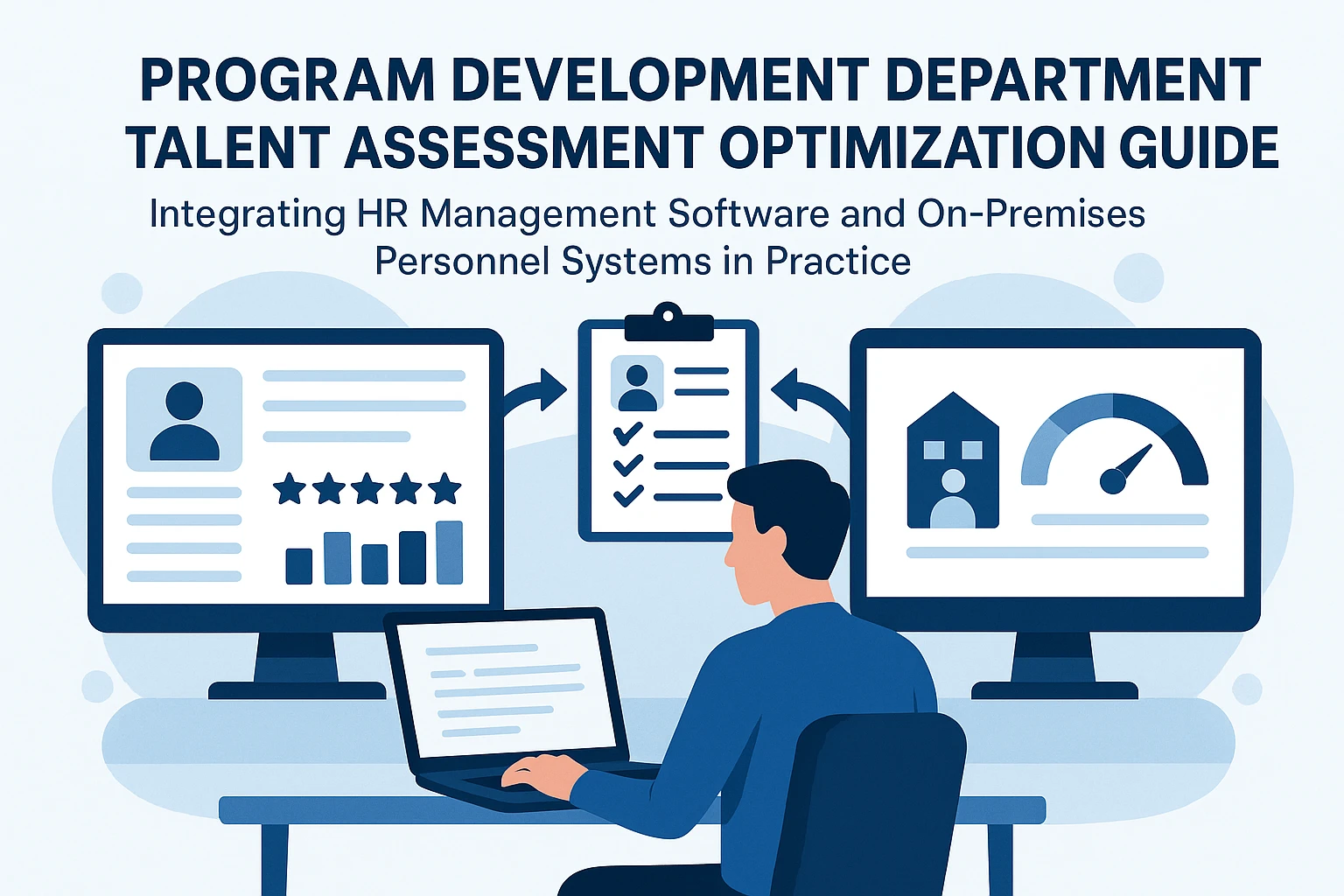 PROGRAM DEVELOPMENT DEPARTMENT TALENT ASSESSMENT OPTIMIZATION GUIDE

Integrating HR Management Software and On-Premises Personnel Systems in Practice